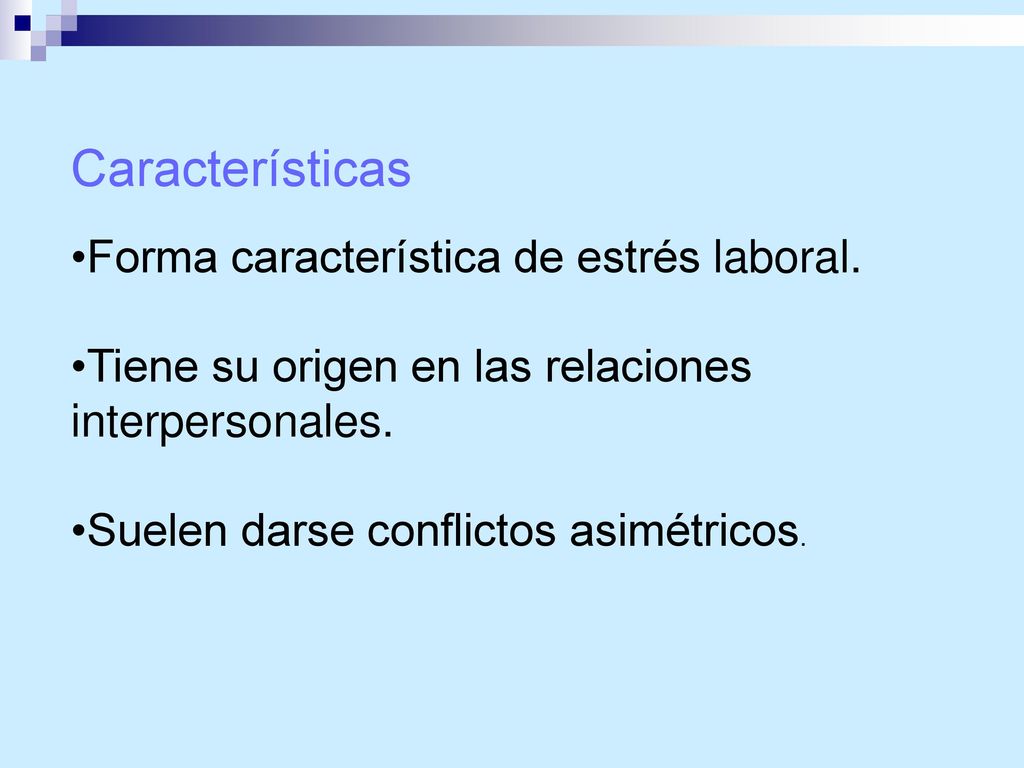 Características

•Forma característica de estrés laboral.

•Tiene su origen en las relaciones interpersonales.

•Suelen darse conflictos asimétricos.